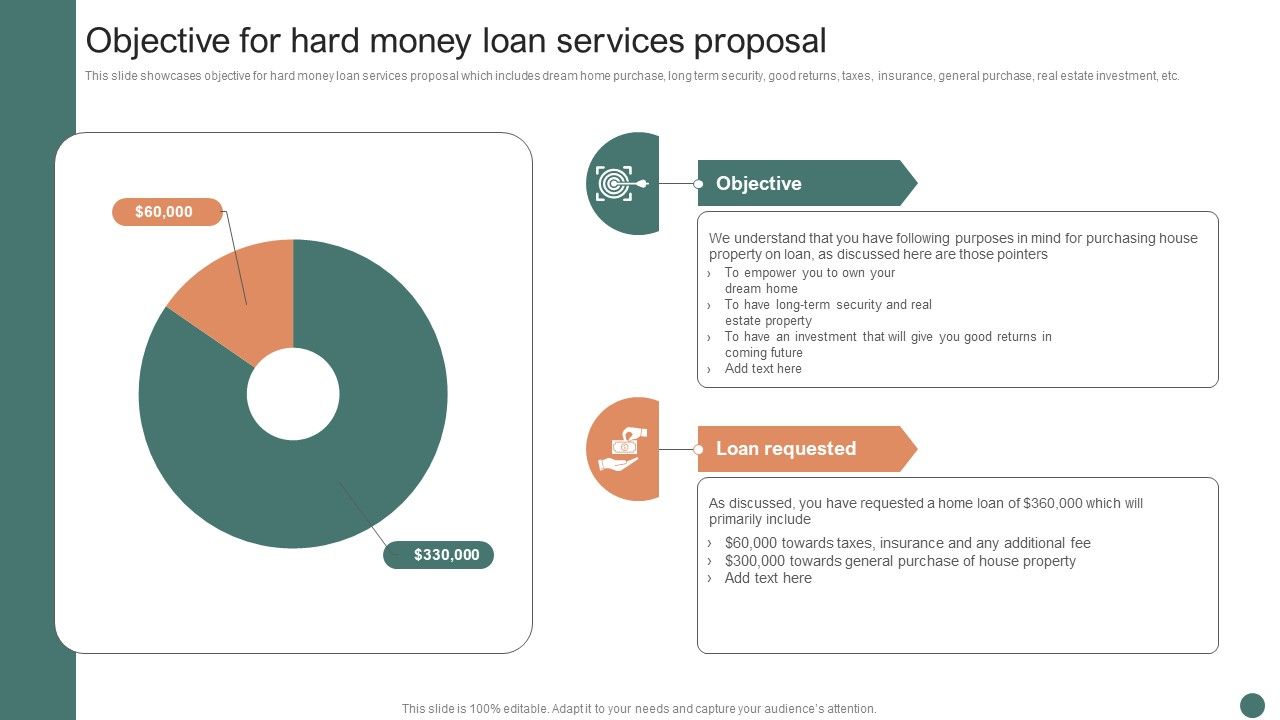 Objective for hard money loan services proposal

This slide showcases objective for hard money loan services proposal which includes dream home purchase, long term security, good returns, taxes, insurance, general purchase, real estate investment, etc.

$60,000

$330,000

Objective

We understand that you have following purposes in mind for purchasing house property on loan, as discussed here are those pointers

› To empower you to own your dream home
› To have long-term security and real estate property
› To have an investment that will give you good returns in coming future
› Add text here

Loan requested

As discussed, you have requested a home loan of $360,000 which will primarily include

› $60,000 towards taxes, insurance and any additional fee
› $300,000 towards general purchase of house property
› Add text here

This slide is 100% editable. Adapt it to your needs and capture your audience's attention.